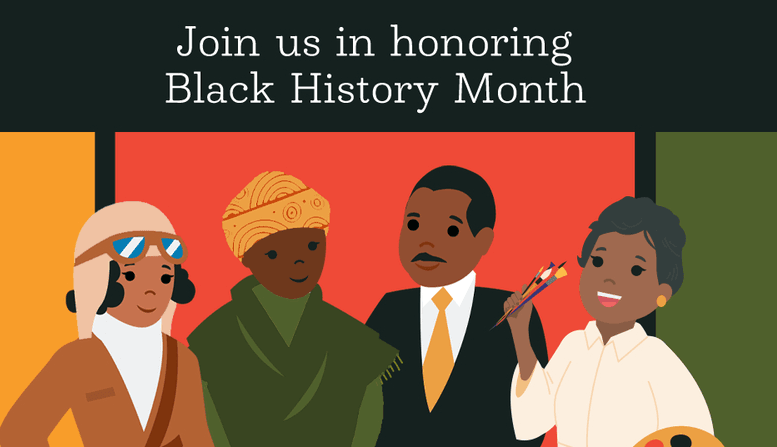 Join us in honoring
Black History Month